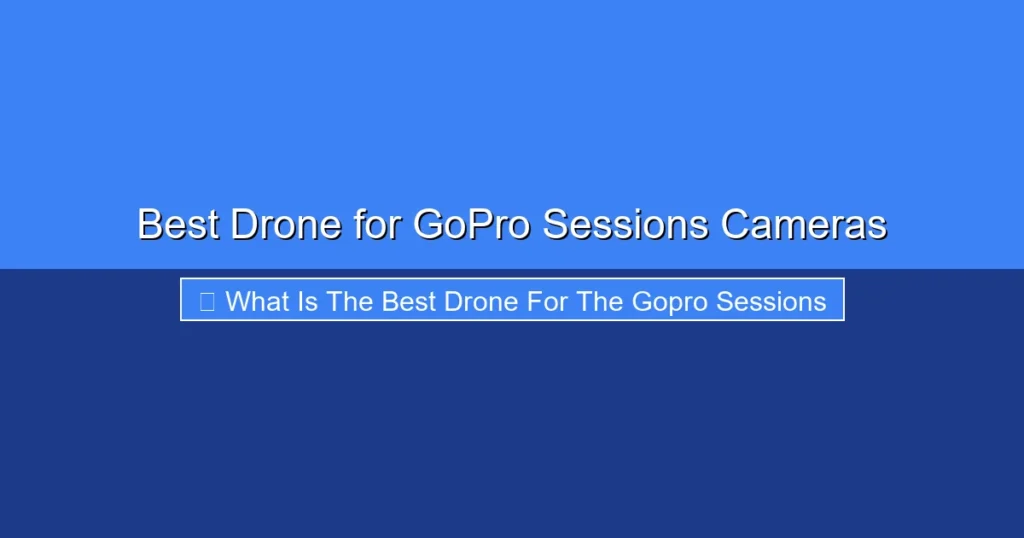 Best Drone for GoPro Sessions Cameras

 What Is The Best Drone For The Gopro Sessions